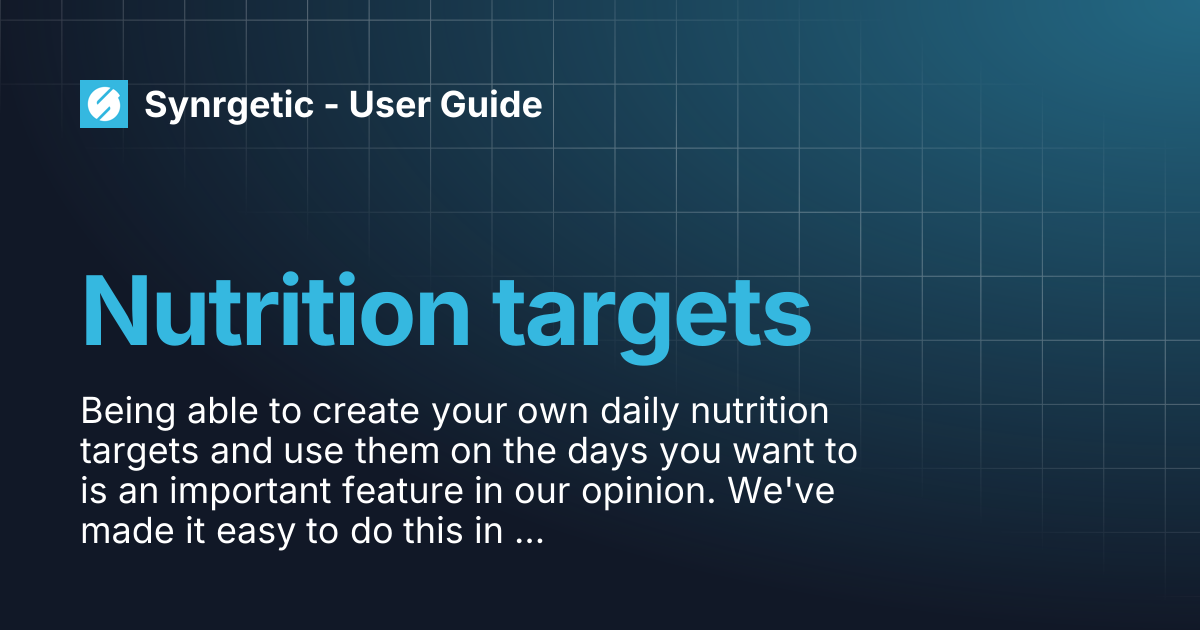 Synrgetic - User Guide

Nutrition targets

Being able to create your own daily nutrition targets and use them on the days you want to is an important feature in our opinion. We've made it easy to do this in ...